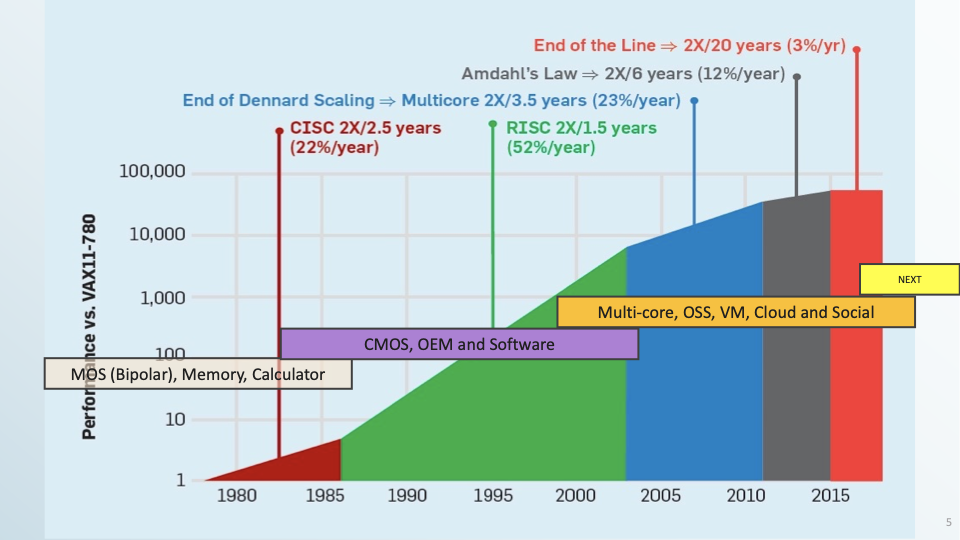 End of the Line ⇒ 2X/20 years (3%/yr)

Amdahl's Law ⇒ 2X/6 years (12%/year)

End of Dennard Scaling ⇒ Multicore 2X/3.5 years (23%/year)

CISC 2X/2.5 years
(22%/year)

RISC 2X/1.5 years
(52%/year)

Performance vs. VAX11-780

100,000
10,000
1,000
100
10
1

NEXT

Multi-core, OSS, VM, Cloud and Social

CMOS, OEM and Software

MOS (Bipolar), Memory, Calculator

1980 1985 1990 1995 2000 2005 2010 2015

5